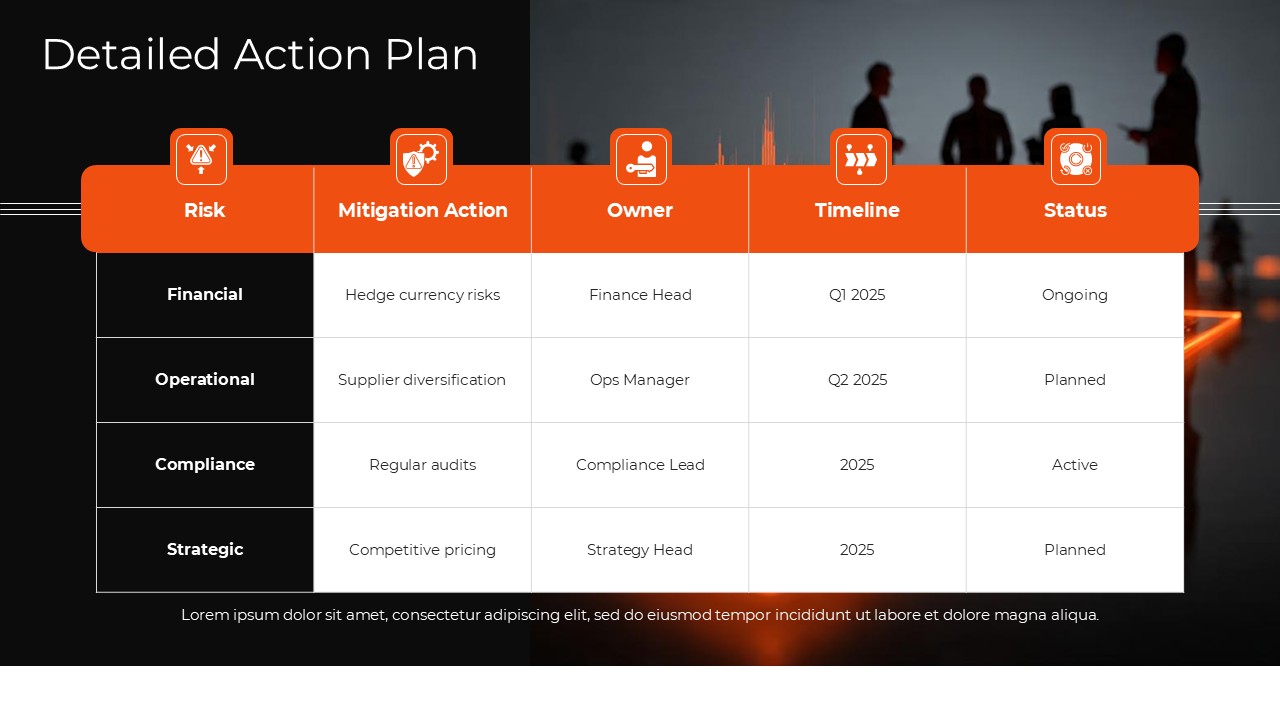 Detailed Action Plan

| Risk | Mitigation Action | Owner | Timeline | Status |
|---|---|---|---|---|
| Financial | Hedge currency risks | Finance Head | Q1 2025 | Ongoing |
| Operational | Supplier diversification | Ops Manager | Q2 2025 | Planned |
| Compliance | Regular audits | Compliance Lead | 2025 | Active |
| Strategic | Competitive pricing | Strategy Head | 2025 | Planned |

Lorem ipsum dolor sit amet, consectetur adipiscing elit, sed do eiusmod tempor incididunt ut labore et dolore magna aliqua.